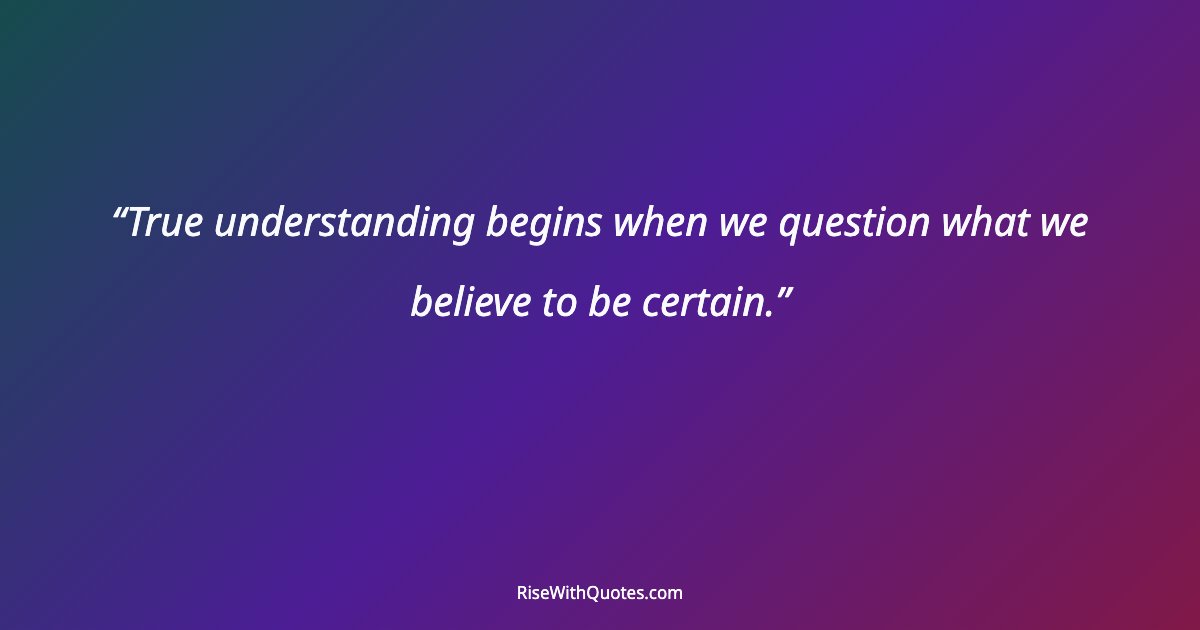 “True understanding begins when we question what we believe to be certain.”

RiseWithQuotes.com